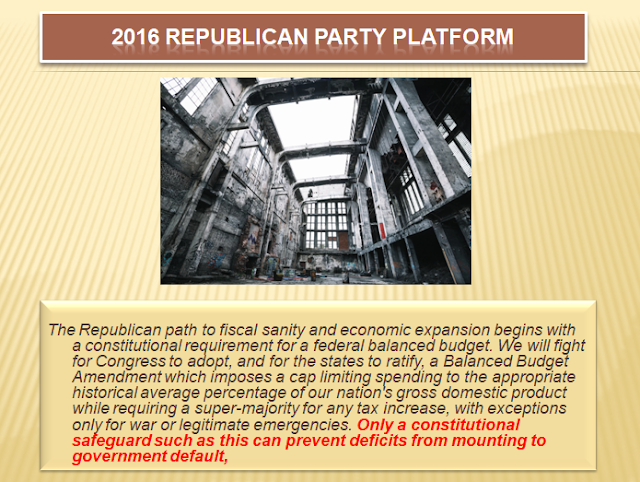 2016 REPUBLICAN PARTY PLATFORM

The Republican path to fiscal sanity and economic expansion begins with a constitutional requirement for a federal balanced budget. We will fight for Congress to adopt, and for the states to ratify, a Balanced Budget Amendment which imposes a cap limiting spending to the appropriate historical average percentage of our nation's gross domestic product while requiring a super-majority for any tax increase, with exceptions only for war or legitimate emergencies. Only a constitutional safeguard such as this can prevent deficits from mounting to government default,